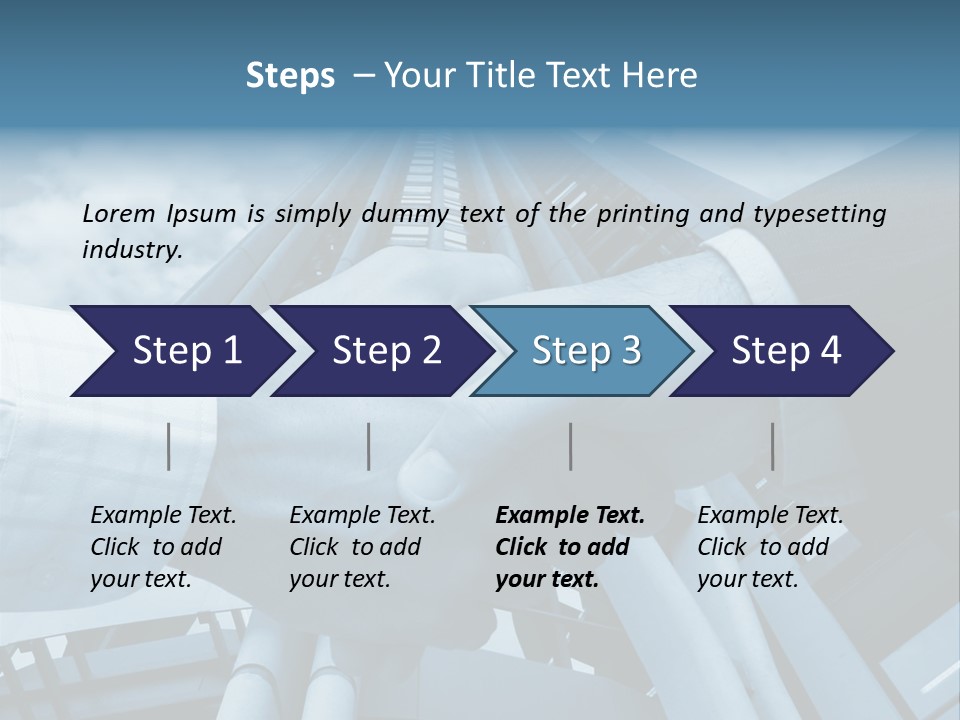 Steps – Your Title Text Here

Lorem Ipsum is simply dummy text of the printing and typesetting industry.

Step 1

Step 2

Step 3

Step 4

Example Text. Click to add your text.

Example Text. Click to add your text.

Example Text. Click to add your text.

Example Text. Click to add your text.